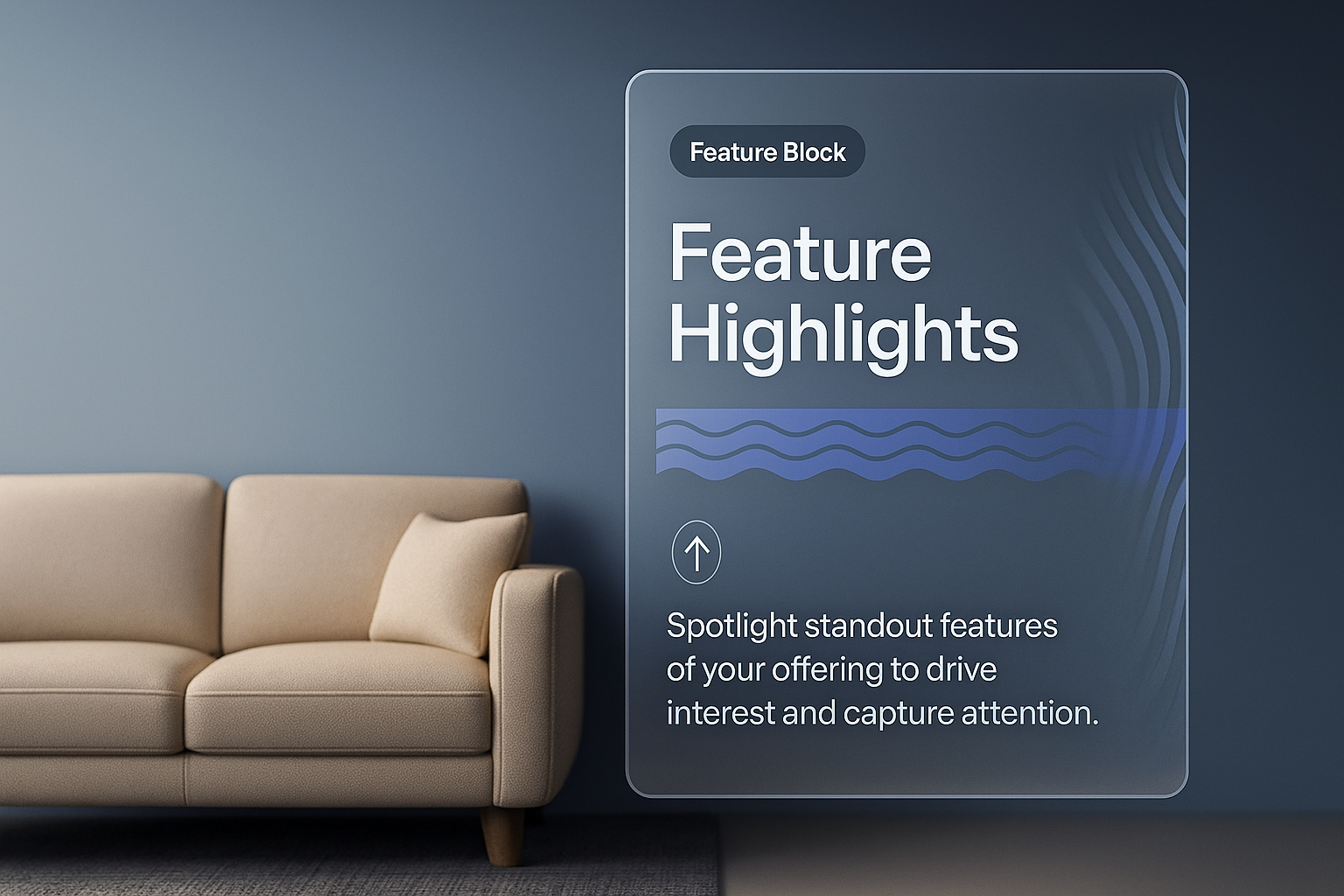 Feature Block

Feature Highlights

Spotlight standout features of your offering to drive interest and capture attention.